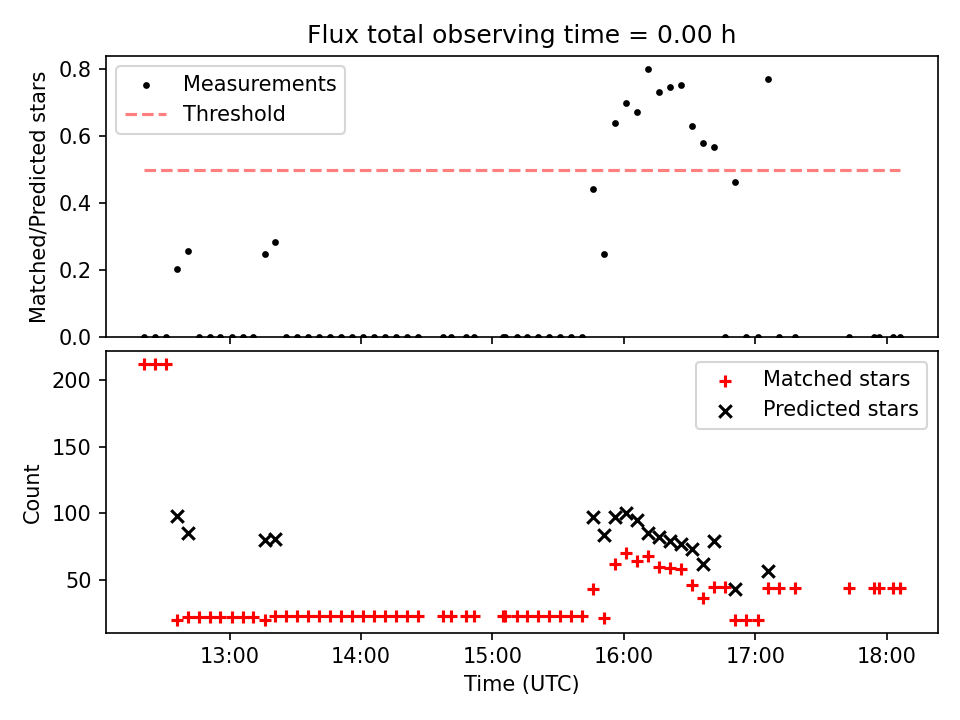 Flux total observing time = 0.00 h

Measurements
Threshold

Matched/Predicted stars
0.8
0.6
0.4
0.2
0.0

Matched stars
Predicted stars

Count
200
150
100
50

13:00
14:00
15:00
16:00
17:00
18:00
Time (UTC)